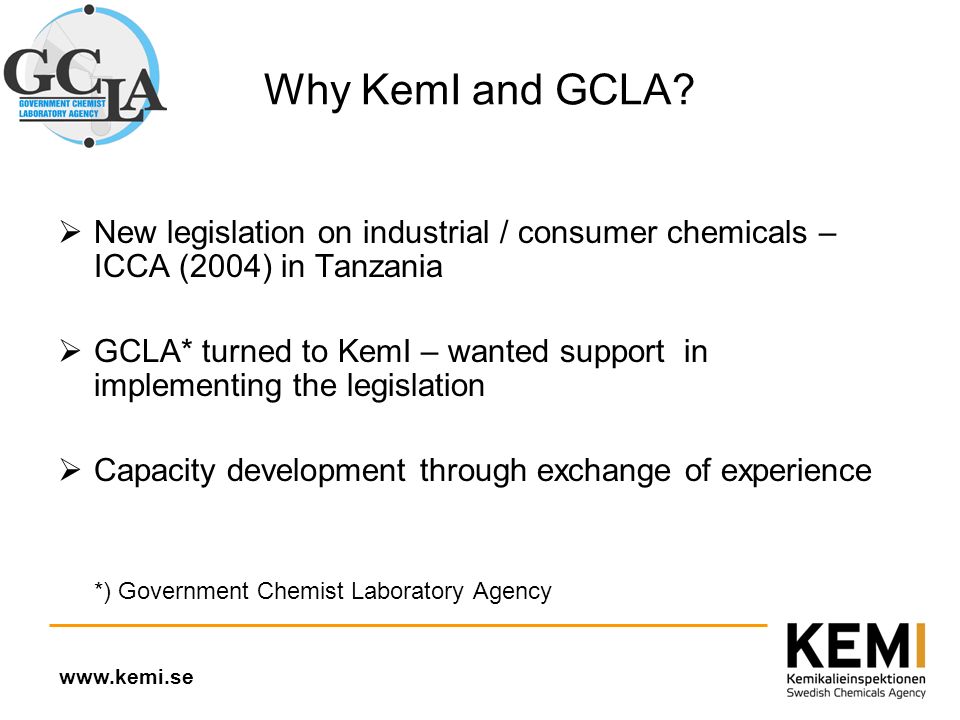 GCLA
GOVERNMENT CHEMIST LABORATORY AGENCY

Why KemI and GCLA?

➢ New legislation on industrial / consumer chemicals – ICCA (2004) in Tanzania

➢ GCLA* turned to KemI – wanted support in implementing the legislation

➢ Capacity development through exchange of experience

*) Government Chemist Laboratory Agency

www.kemi.se

KEMI
Kemikalieinspektionen
Swedish Chemicals Agency